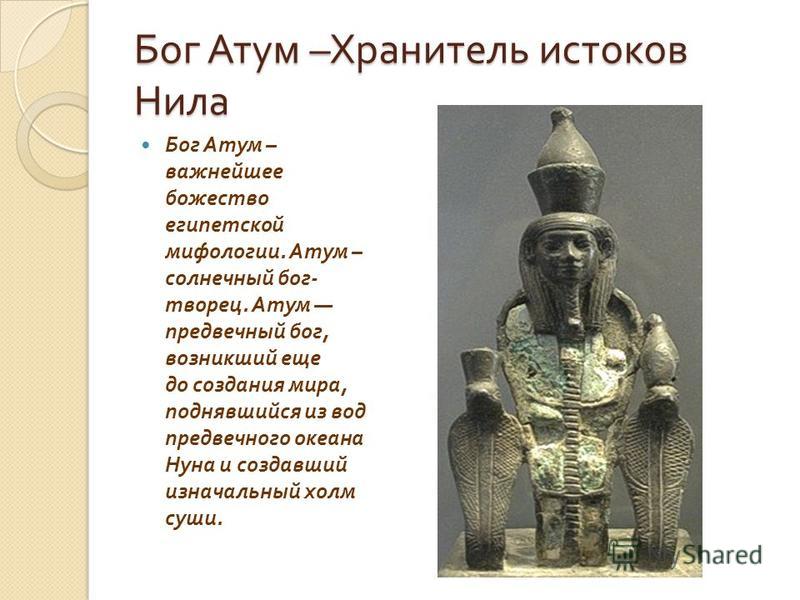 Бог Атум –Хранитель истоков Нила

Бог Атум – важнейшее божество египетской мифологии. Атум – солнечный бог-творец. Атум — предвечный бог, возникший еще до создания мира, поднявшийся из вод предвечного океана Нуна и создавший изначальный холм суши.

Shared